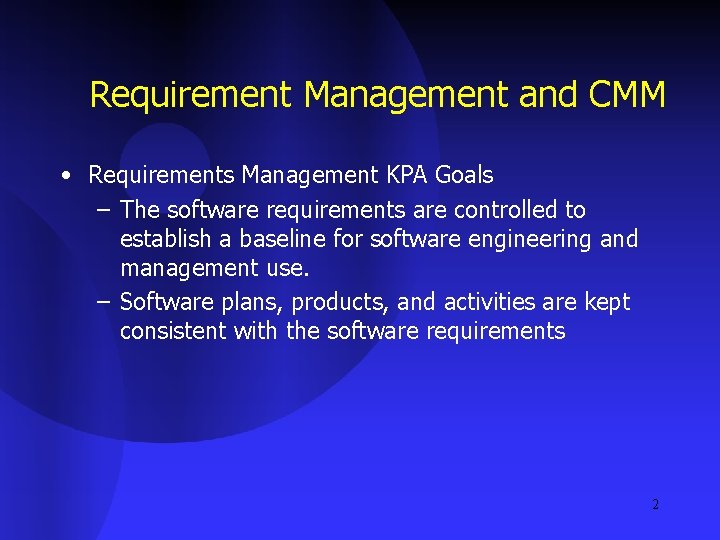 Requirement Management and CMM

• Requirements Management KPA Goals
– The software requirements are controlled to establish a baseline for software engineering and management use.
– Software plans, products, and activities are kept consistent with the software requirements

2